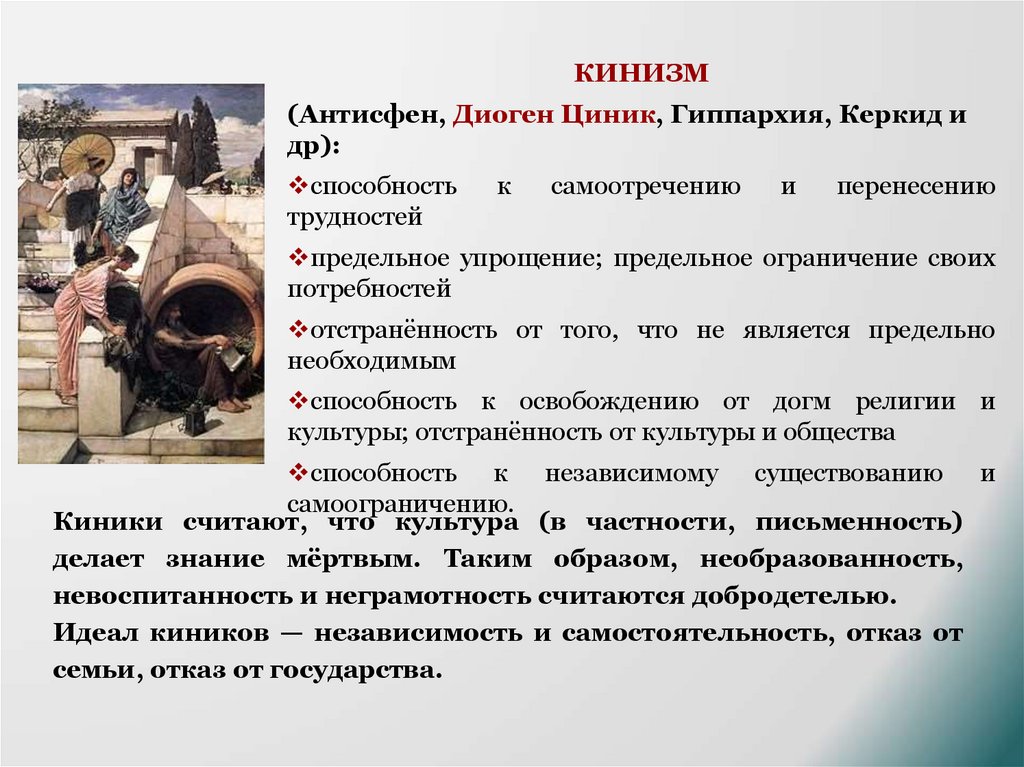 КИНИЗМ

(Антисфен, Диоген Циник, Гиппархия, Керкид и др):

❖способность к самоотречению и перенесению трудностей

❖предельное упрощение; предельное ограничение своих потребностей

❖отстранённость от того, что не является предельно необходимым

❖способность к освобождению от догм религии и культуры; отстранённость от культуры и общества

❖способность к независимому существованию и самоограничению.

Киники считают, что культура (в частности, письменность) делает знание мёртвым. Таким образом, необразованность, невоспитанность и неграмотность считаются добродетелью.

Идеал киников — независимость и самостоятельность, отказ от семьи, отказ от государства.